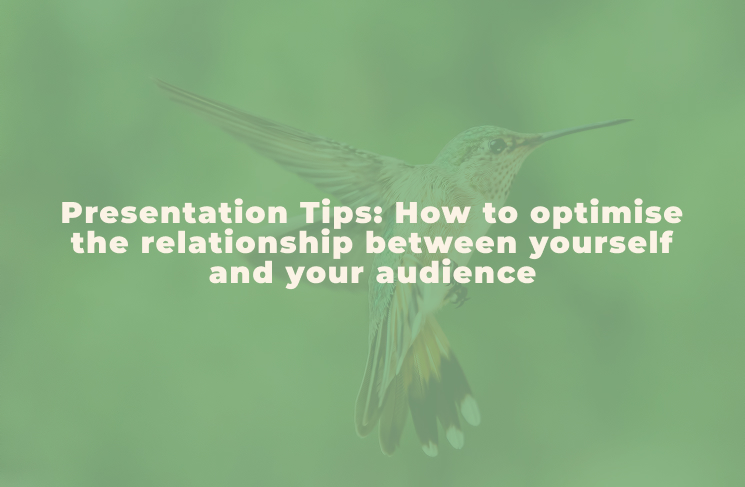 Presentation Tips: How to optimise the relationship between yourself and your audience